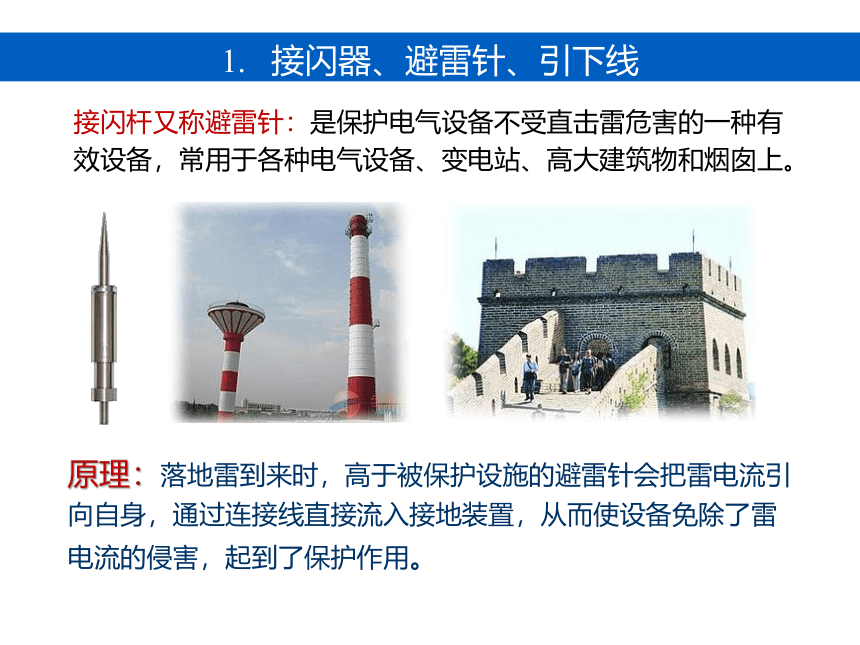 1. 接闪器、避雷针、引下线

接闪杆又称避雷针：是保护电气设备不受直击雷危害的一种有效设备，常用于各种电气设备、变电站、高大建筑物和烟囱上。

原理：落地雷到来时，高于被保护设施的避雷针会把雷电流引向自身，通过连接线直接流入接地装置，从而使设备免除了雷电流的侵害，起到了保护作用。